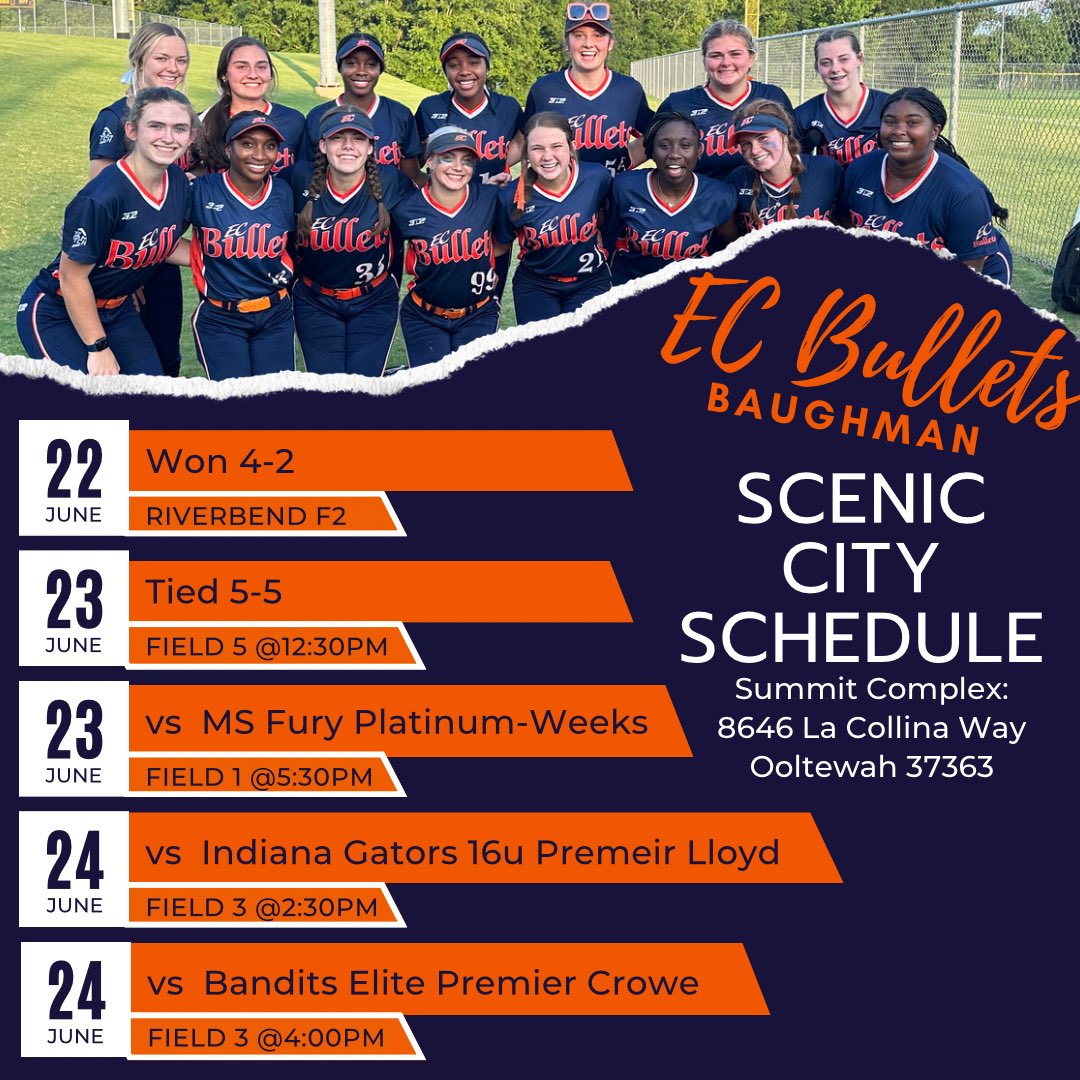 EC Bullets
BAUGHMAN

SCENIC CITY SCHEDULE

Summit Complex:
8646 La Collina Way
Ooltewah 37363

22 JUNE
Won 4-2
RIVERBEND F2

23 JUNE
Tied 5-5
FIELD 5 @12:30PM

23 JUNE
vs MS Fury Platinum-Weeks
FIELD 1 @5:30PM

24 JUNE
vs Indiana Gators 16u Premeir Lloyd
FIELD 3 @2:30PM

24 JUNE
vs Bandits Elite Premier Crowe
FIELD 3 @4:00PM